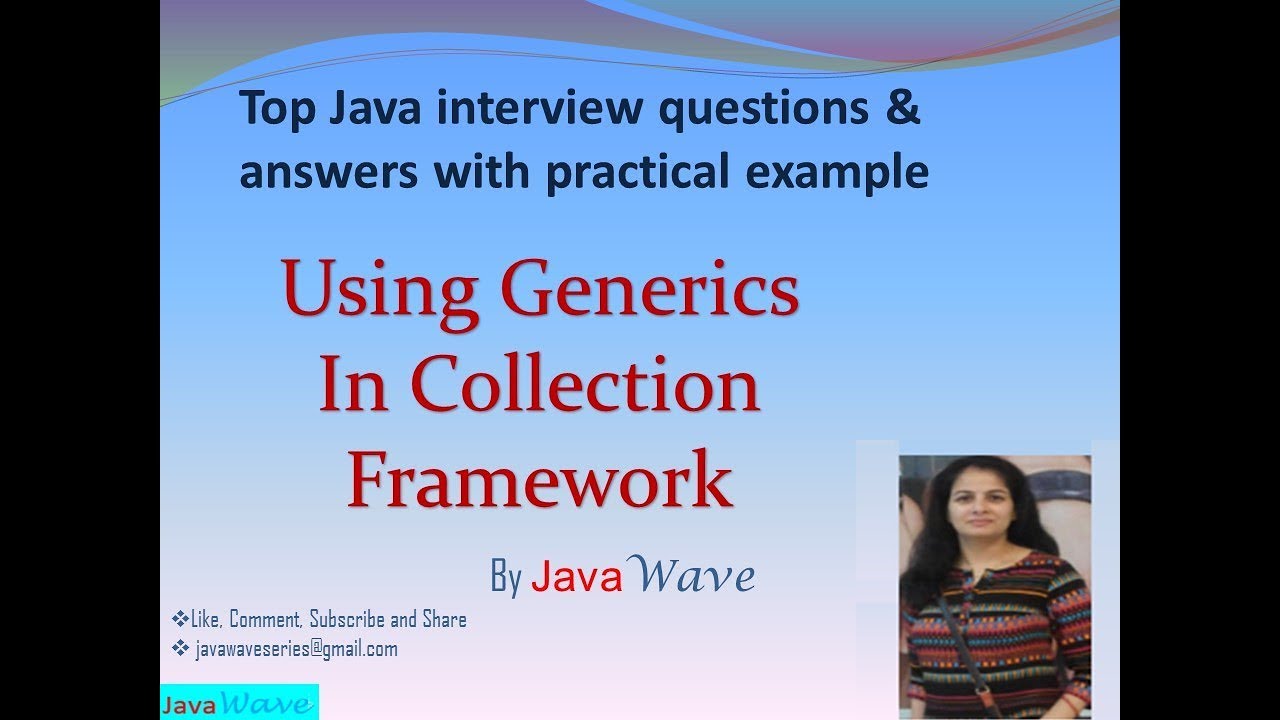 Top Java interview questions & answers with practical example

Using Generics In Collection Framework

By JavaWave

❖Like, Comment, Subscribe and Share
❖ javawaveseries@gmail.com

JavaWave